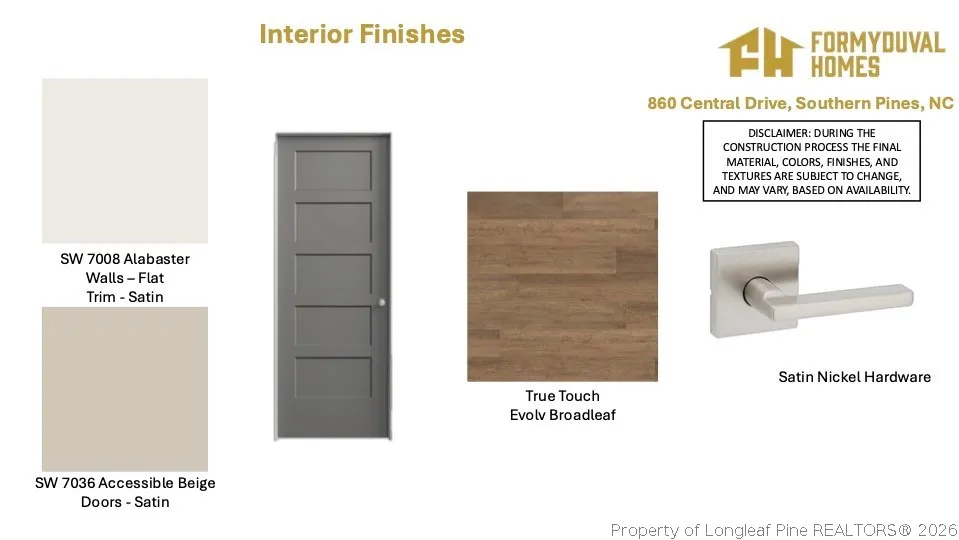 Interior Finishes

FH FORMYDUVAL HOMES

860 Central Drive, Southern Pines, NC

DISCLAIMER: DURING THE CONSTRUCTION PROCESS THE FINAL MATERIAL, COLORS, FINISHES, AND TEXTURES ARE SUBJECT TO CHANGE, AND MAY VARY, BASED ON AVAILABILITY.

SW 7008 Alabaster
Walls – Flat
Trim - Satin

SW 7036 Accessible Beige
Doors - Satin

True Touch
Evolv Broadleaf

Satin Nickel Hardware

Property of Longleaf Pine REALTORS® 2026